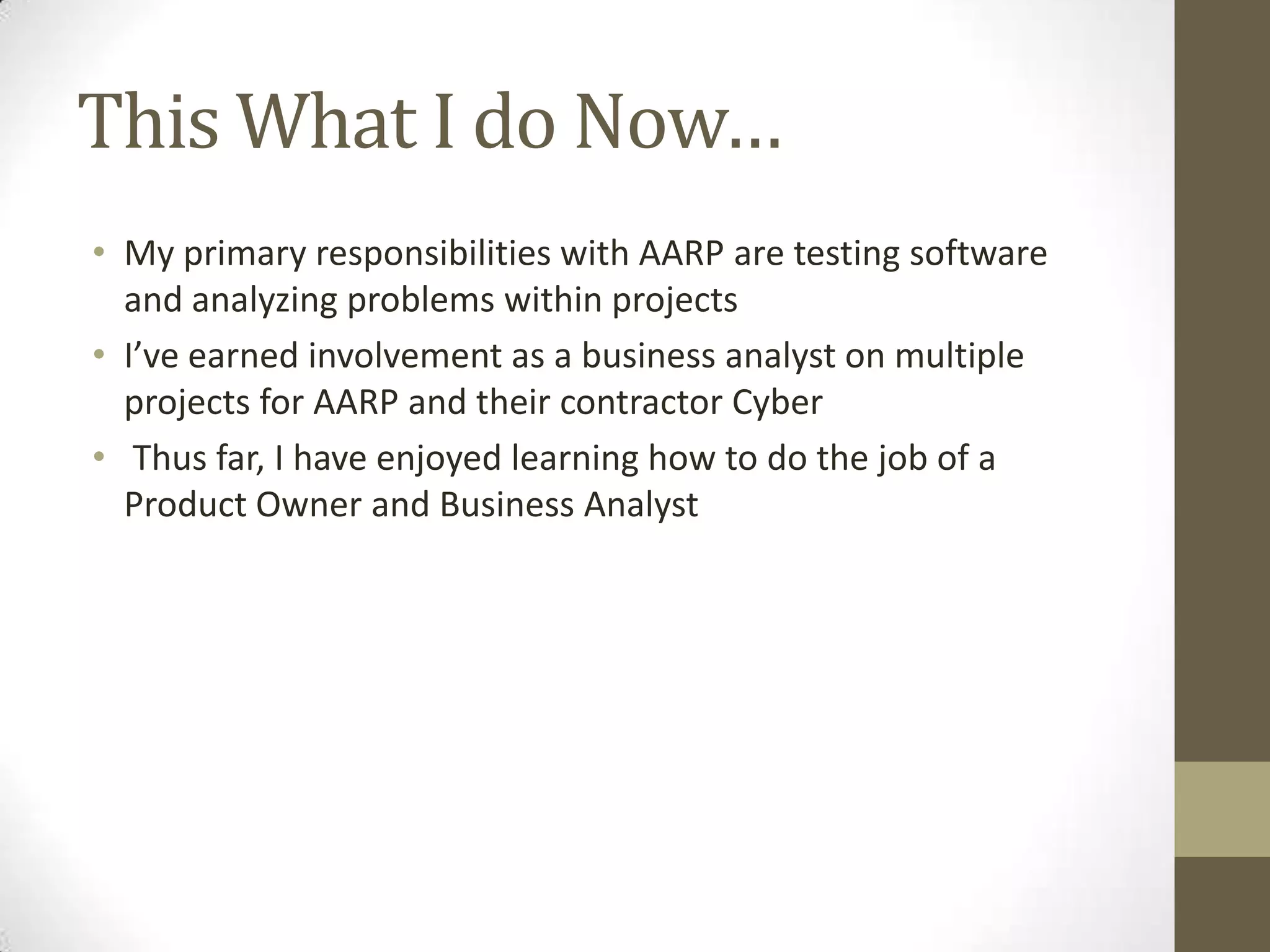 This What I do Now…

• My primary responsibilities with AARP are testing software and analyzing problems within projects
• I’ve earned involvement as a business analyst on multiple projects for AARP and their contractor Cyber
• Thus far, I have enjoyed learning how to do the job of a Product Owner and Business Analyst